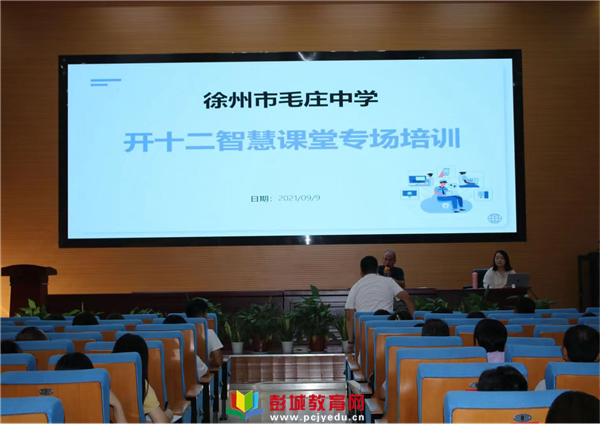 徐州市毛庄中学

开十二智慧课堂专场培训

日期：2021/09/9

彭城教育网
www.pcjyedu.cn